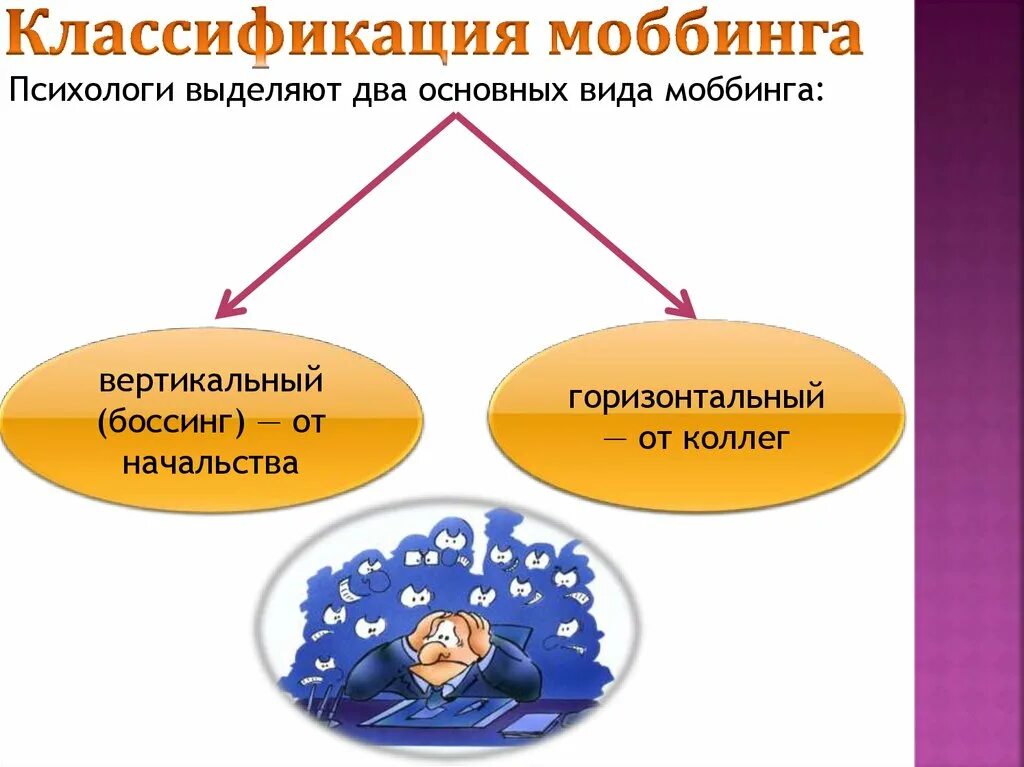 Классификация моббинга

Психологи выделяют два основных вида моббинга:

вертикальный (боссинг) — от начальства

горизонтальный — от коллег